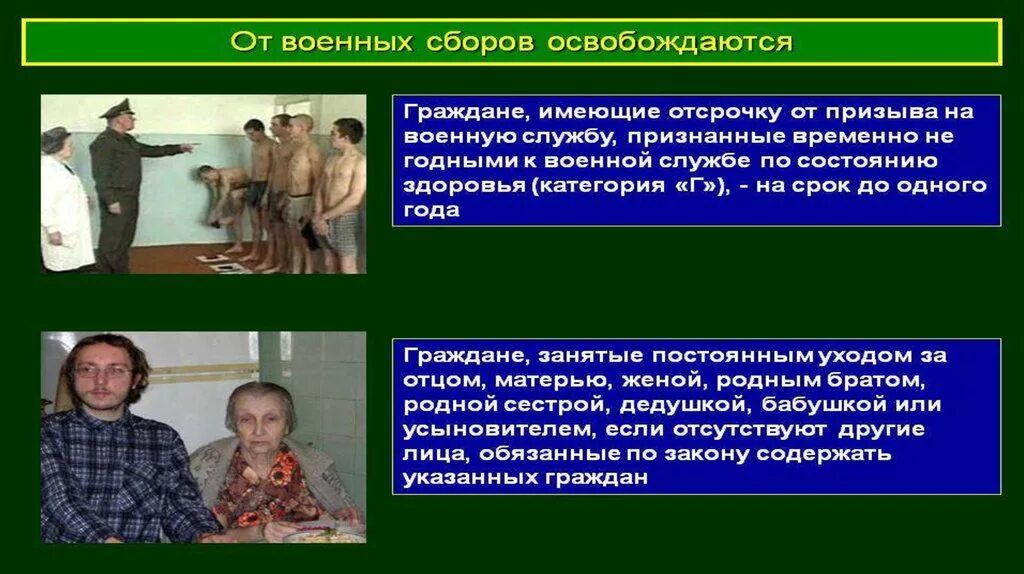 От военных сборов освобождаются

Граждане, имеющие отсрочку от призыва на военную службу, признанные временно не годными к военной службе по состоянию здоровья (категория «Г»), - на срок до одного года

Граждане, занятые постоянным уходом за отцом, матерью, женой, родным братом, родной сестрой, дедушкой, бабушкой или усыновителем, если отсутствуют другие лица, обязанные по закону содержать указанных граждан